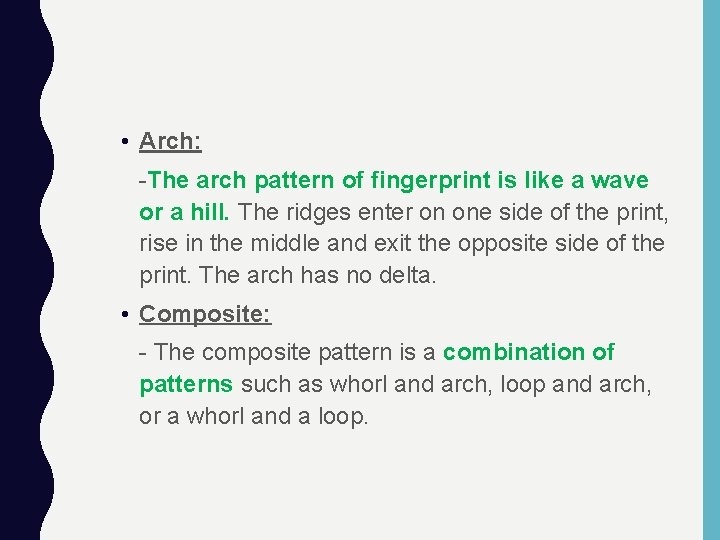 • Arch:

-The arch pattern of fingerprint is like a wave or a hill. The ridges enter on one side of the print, rise in the middle and exit the opposite side of the print. The arch has no delta.

• Composite:

- The composite pattern is a combination of patterns such as whorl and arch, loop and arch, or a whorl and a loop.